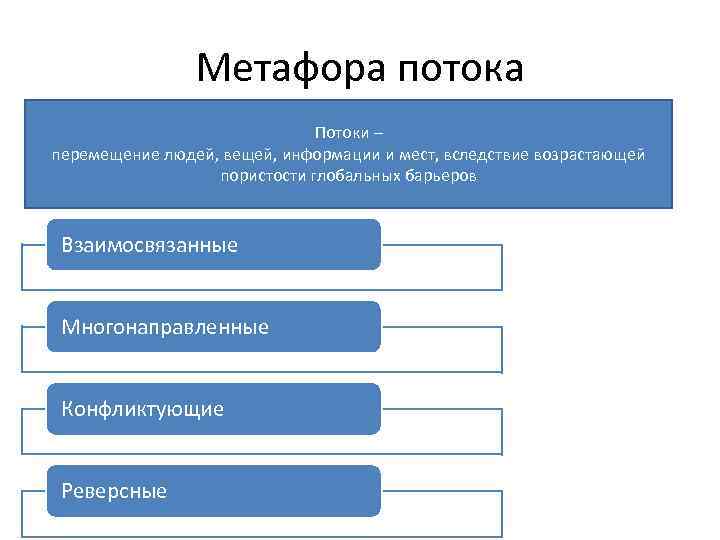 Метафора потока

Потоки –
перемещение людей, вещей, информации и мест, вследствие возрастающей пористости глобальных барьеров

Взаимосвязанные

Многонаправленные

Конфликтующие

Реверсные